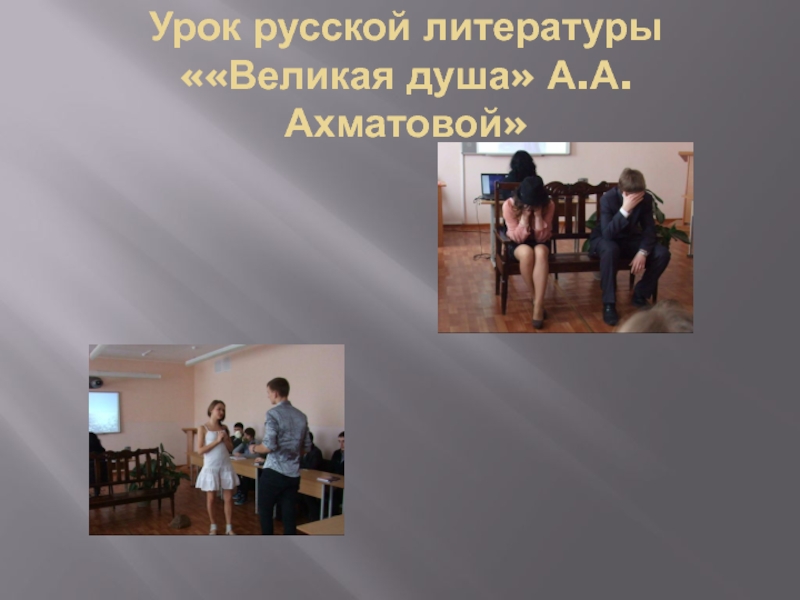 Урок русской литературы ««Великая душа» А.А. Ахматовой»